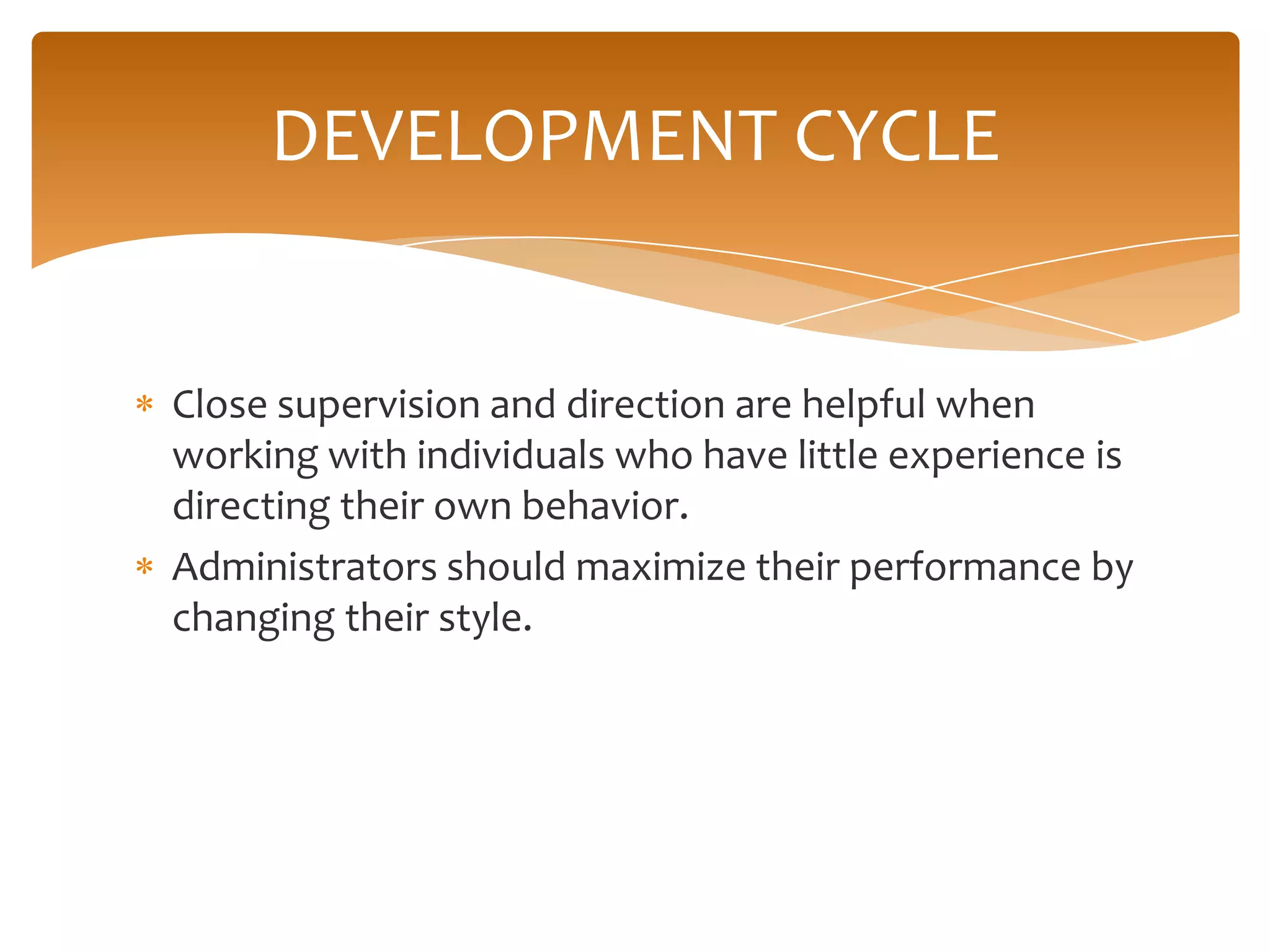 DEVELOPMENT CYCLE

* Close supervision and direction are helpful when working with individuals who have little experience is directing their own behavior.
* Administrators should maximize their performance by changing their style.